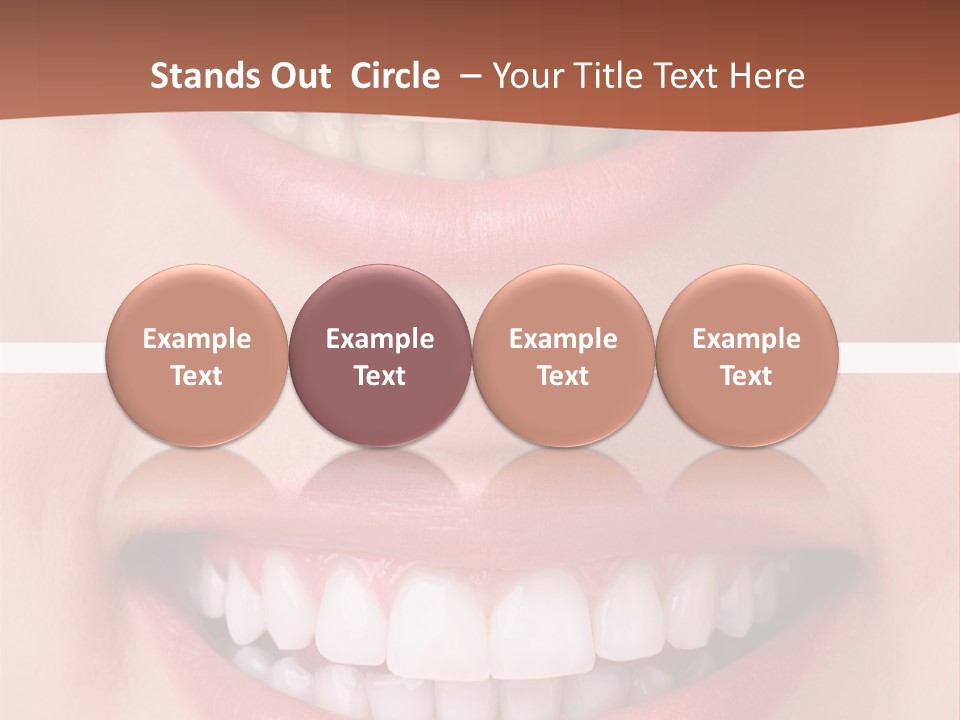 Stands Out Circle – Your Title Text Here

Example Text

Example Text

Example Text

Example Text